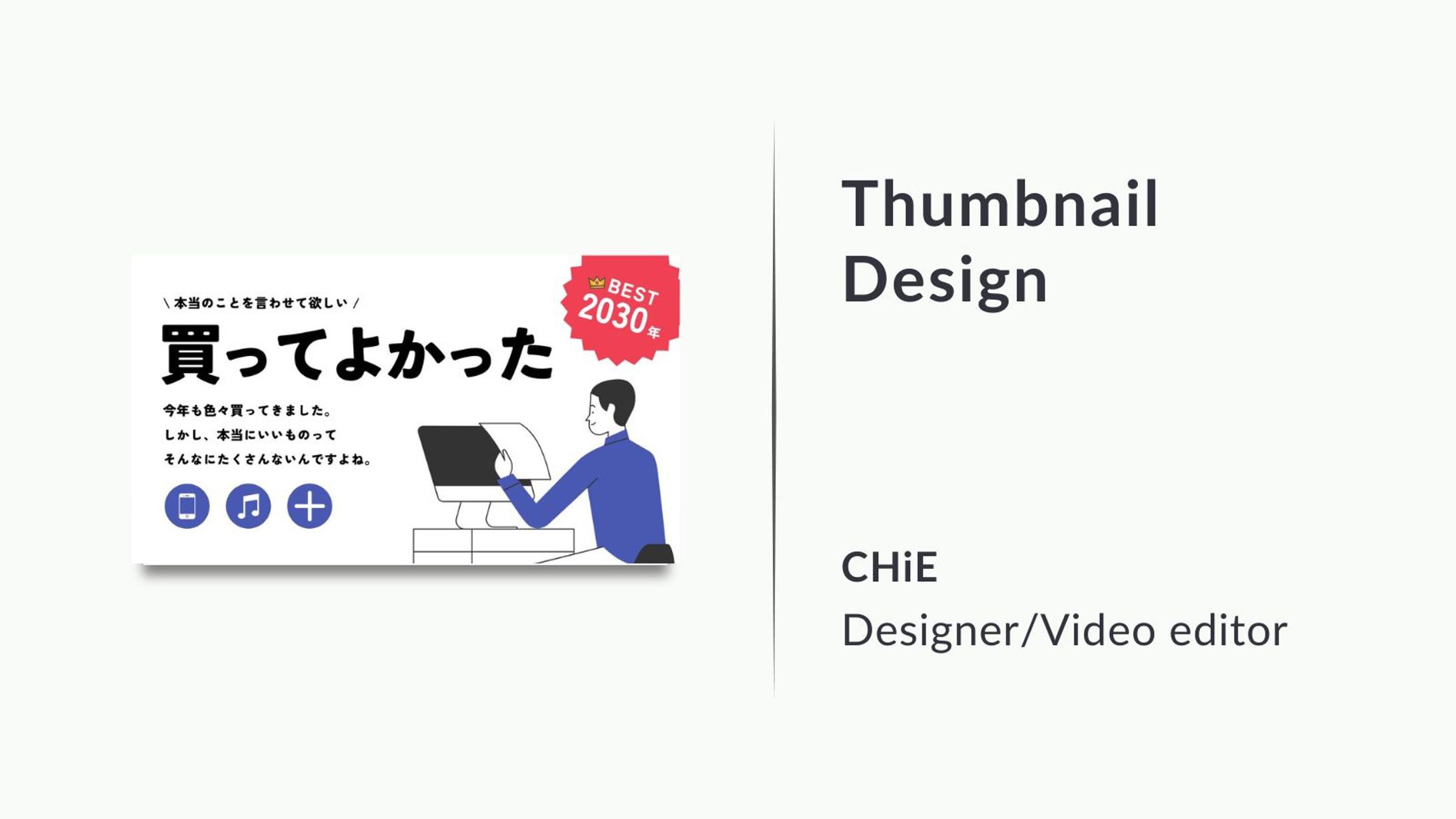 \ 本当のことを言わせて欲しい /

買ってよかった

BEST
2030年

今年も色々買ってきました。
しかし、本当にいいものって
そんなにたくさんないんですよね。

Thumbnail Design

CHiE
Designer/Video editor